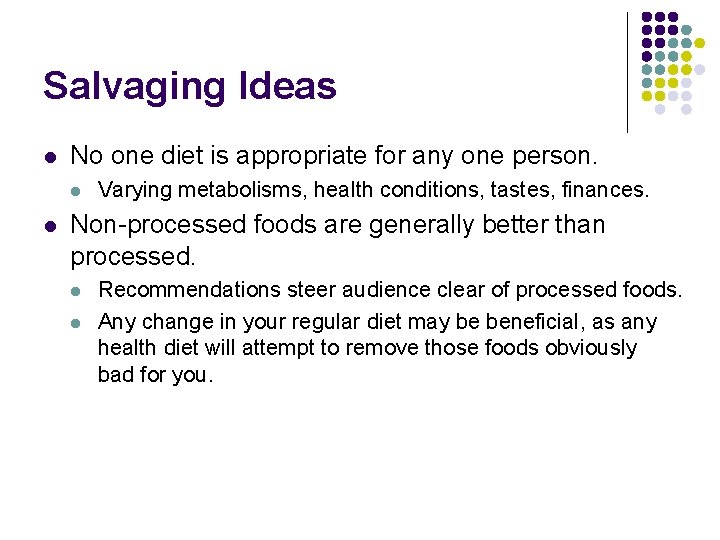 Salvaging Ideas

- No one diet is appropriate for any one person.
  - Varying metabolisms, health conditions, tastes, finances.
- Non-processed foods are generally better than processed.
  - Recommendations steer audience clear of processed foods.
  - Any change in your regular diet may be beneficial, as any health diet will attempt to remove those foods obviously bad for you.